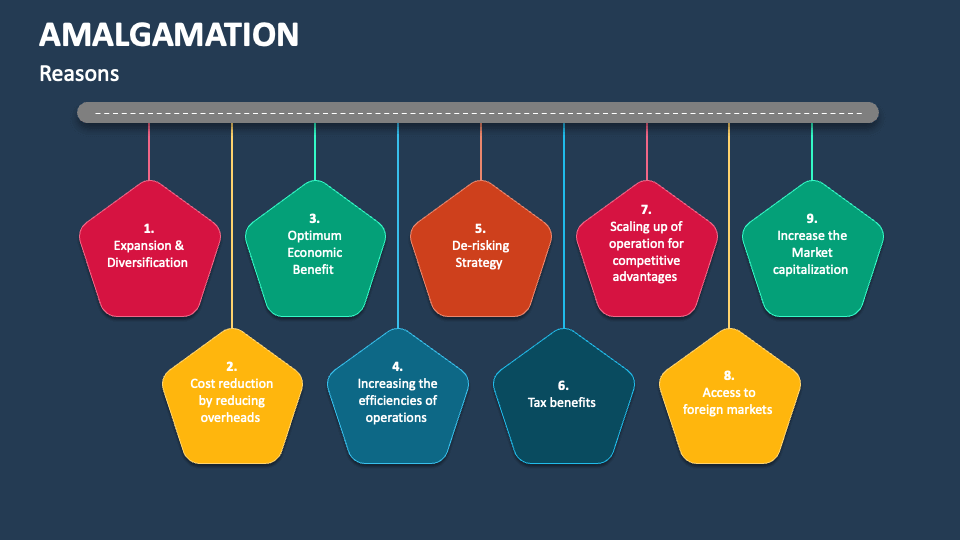 AMALGAMATION

Reasons

1.
Expansion & Diversification

2.
Cost reduction by reducing overheads

3.
Optimum Economic Benefit

4.
Increasing the efficiencies of operations

5.
De-risking Strategy

6.
Tax benefits

7.
Scaling up of operation for competitive advantages

8.
Access to foreign markets

9.
Increase the Market capitalization